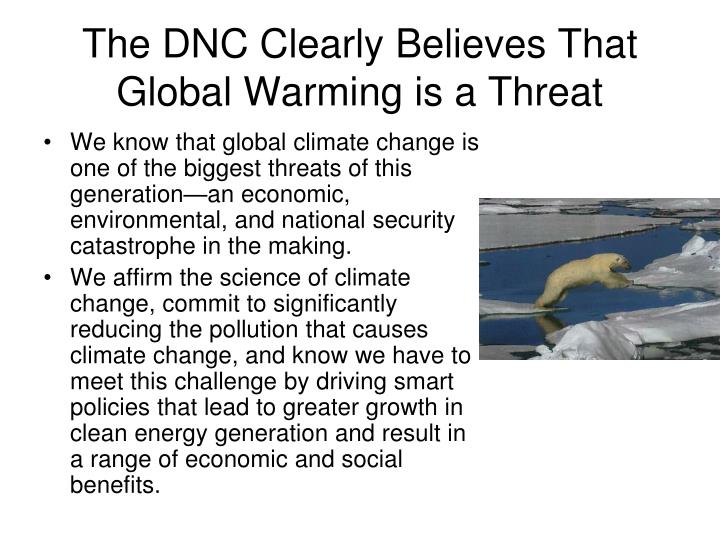 The DNC Clearly Believes That Global Warming is a Threat

• We know that global climate change is one of the biggest threats of this generation—an economic, environmental, and national security catastrophe in the making.
• We affirm the science of climate change, commit to significantly reducing the pollution that causes climate change, and know we have to meet this challenge by driving smart policies that lead to greater growth in clean energy generation and result in a range of economic and social benefits.